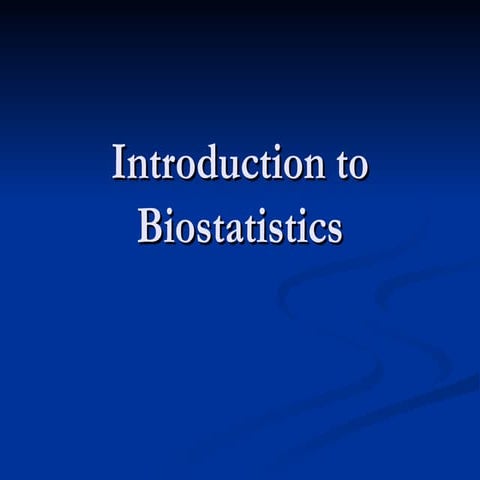 Introduction to Biostatistics